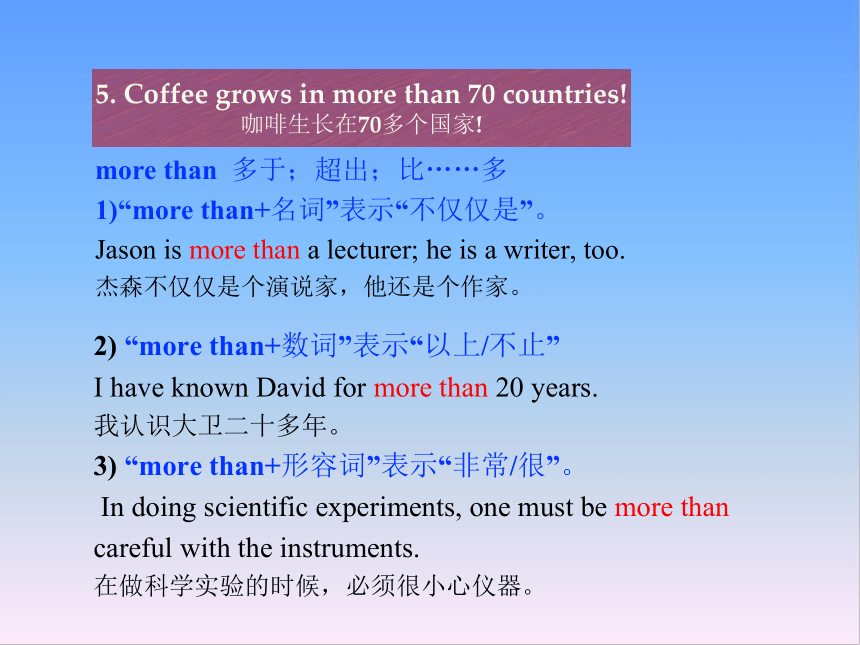 5. Coffee grows in more than 70 countries!
咖啡生长在70多个国家!

more than 多于；超出；比……多
1)“more than+名词”表示“不仅仅是”。
Jason is more than a lecturer; he is a writer, too.
杰森不仅仅是个演说家，他还是个作家。

2) “more than+数词”表示“以上/不止”
I have known David for more than 20 years.
我认识大卫二十多年。
3) “more than+形容词”表示“非常/很”。
In doing scientific experiments, one must be more than careful with the instruments.
在做科学实验的时候，必须很小心仪器。